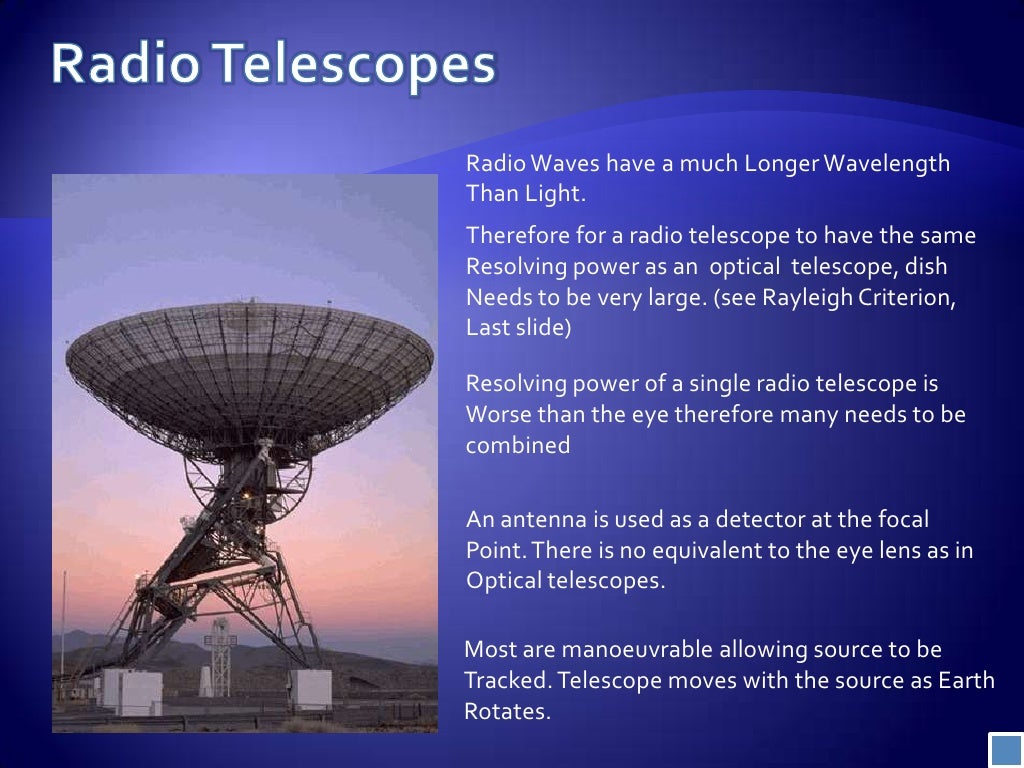 Radio Telescopes

Radio Waves have a much Longer Wavelength Than Light.

Therefore for a radio telescope to have the same Resolving power as an optical telescope, dish Needs to be very large. (see Rayleigh Criterion, Last slide)

Resolving power of a single radio telescope is Worse than the eye therefore many needs to be combined

An antenna is used as a detector at the focal Point. There is no equivalent to the eye lens as in Optical telescopes.

Most are manoeuvrable allowing source to be Tracked. Telescope moves with the source as Earth Rotates.